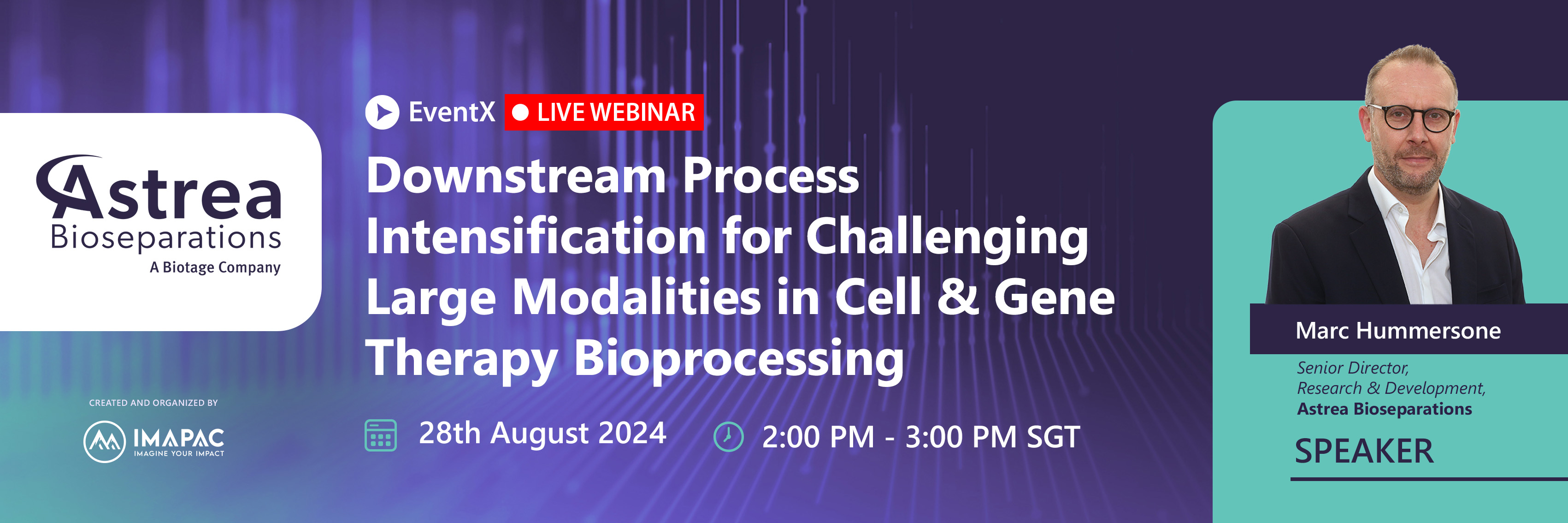 Astrea
Bioseparations
A Biotage Company

CREATED AND ORGANIZED BY

IMAPAC
IMAGINE YOUR IMPACT

EventX LIVE WEBINAR

Downstream Process Intensification for Challenging Large Modalities in Cell & Gene Therapy Bioprocessing

28th August 2024

2:00 PM - 3:00 PM SGT

Marc Hummersone

Senior Director,
Research & Development,
Astrea Bioseparations

SPEAKER